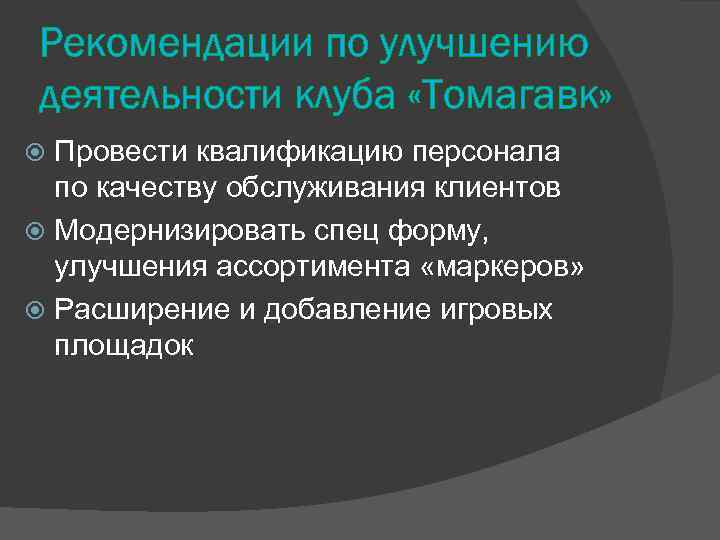 Рекомендации по улучшению деятельности клуба «Томагавк»

Провести квалификацию персонала по качеству обслуживания клиентов

Модернизировать спец форму, улучшения ассортимента «маркеров»

Расширение и добавление игровых площадок